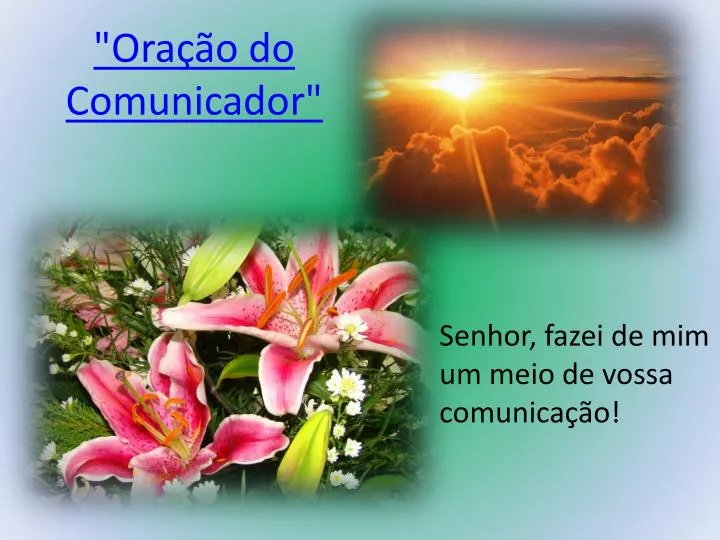 "Oração do Comunicador"

Senhor, fazei de mim um meio de vossa comunicação!